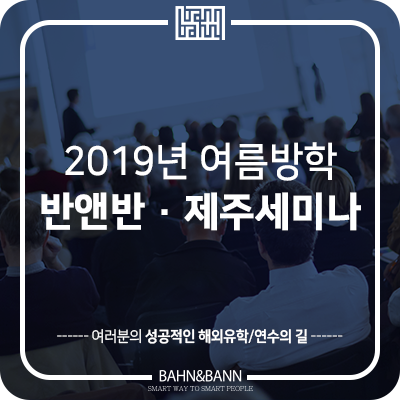 2019년 여름방학
반앤반 · 제주세미나

------ 여러분의 성공적인 해외유학/연수의 길 ------

BAHN&BANN
SMART WAY TO SMART PEOPLE